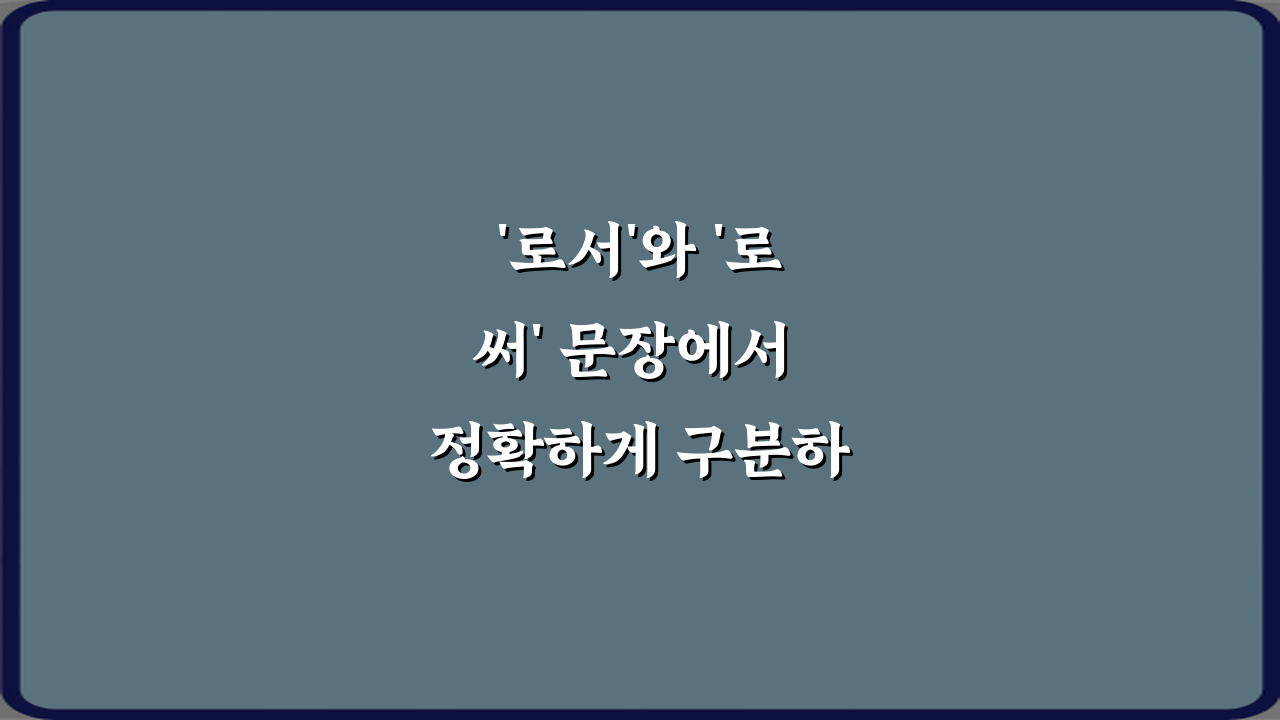 '로서'와 '로써' 문장에서 정확하게 구분하